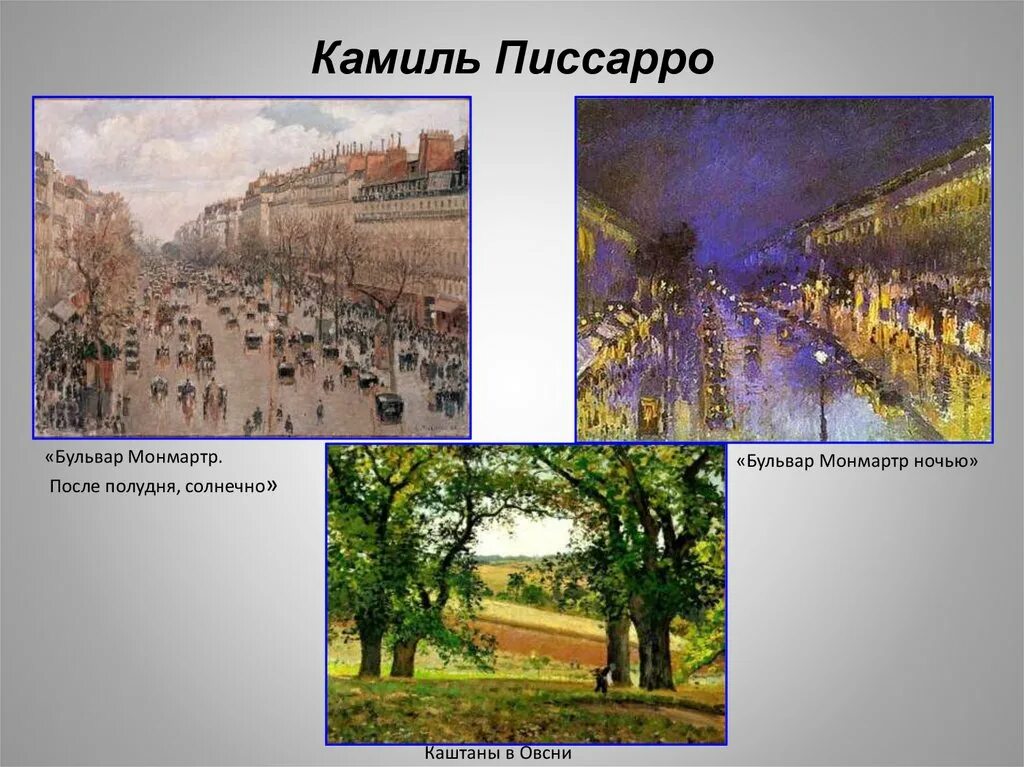 Камиль Писсарро

«Бульвар Монмартр.
После полудня, солнечно»

«Бульвар Монмартр ночью»

Каштаны в Овсни